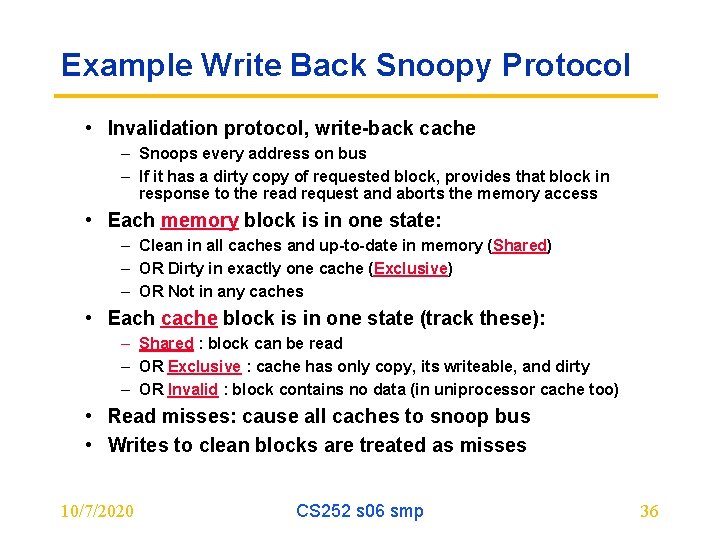 Example Write Back Snoopy Protocol

• Invalidation protocol, write-back cache
– Snoops every address on bus
– If it has a dirty copy of requested block, provides that block in response to the read request and aborts the memory access

• Each memory block is in one state:
– Clean in all caches and up-to-date in memory (Shared)
– OR Dirty in exactly one cache (Exclusive)
– OR Not in any caches

• Each cache block is in one state (track these):
– Shared : block can be read
– OR Exclusive : cache has only copy, its writeable, and dirty
– OR Invalid : block contains no data (in uniprocessor cache too)

• Read misses: cause all caches to snoop bus

• Writes to clean blocks are treated as misses

10/7/2020 CS252 s06 smp 36